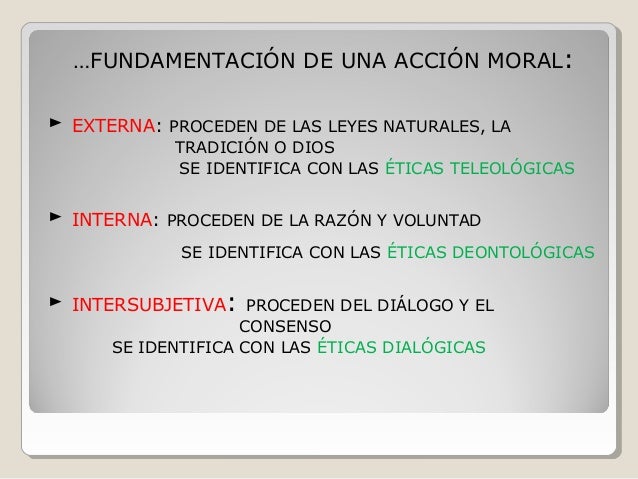 …FUNDAMENTACIÓN DE UNA ACCIÓN MORAL:

► EXTERNA: PROCEDEN DE LAS LEYES NATURALES, LA TRADICIÓN O DIOS
SE IDENTIFICA CON LAS ÉTICAS TELEOLÓGICAS

► INTERNA: PROCEDEN DE LA RAZÓN Y VOLUNTAD
SE IDENTIFICA CON LAS ÉTICAS DEONTOLÓGICAS

► INTERSUBJETIVA: PROCEDEN DEL DIÁLOGO Y EL CONSENSO
SE IDENTIFICA CON LAS ÉTICAS DIALÓGICAS